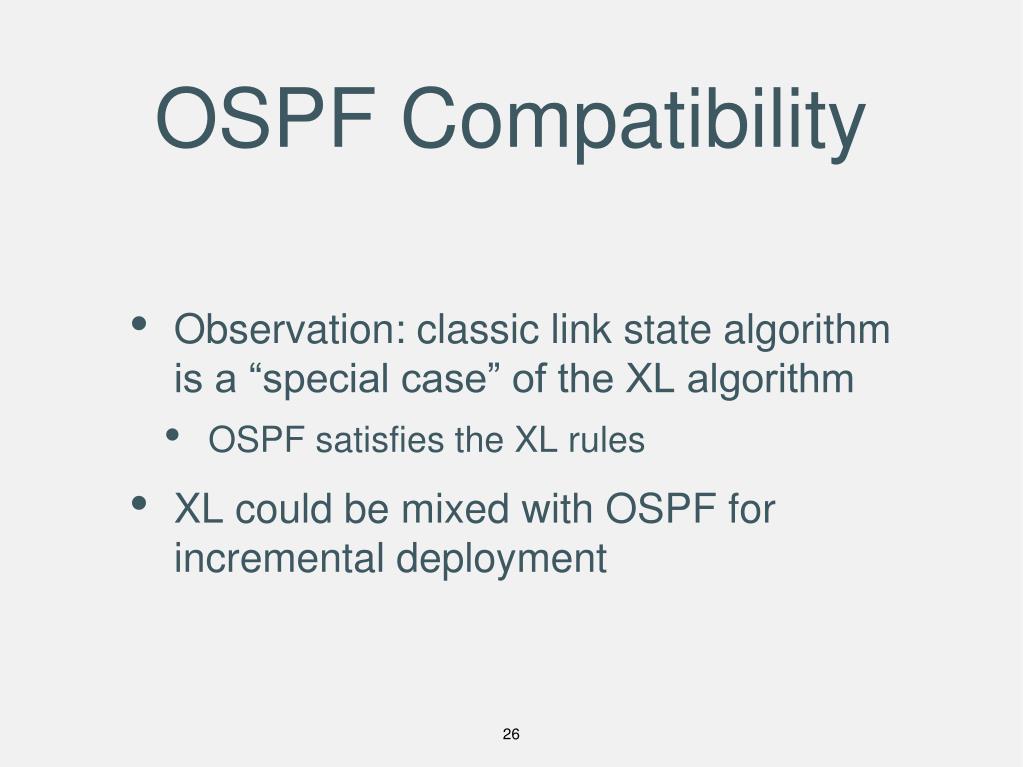 OSPF Compatibility

• Observation: classic link state algorithm is a “special case” of the XL algorithm
  • OSPF satisfies the XL rules
• XL could be mixed with OSPF for incremental deployment

26